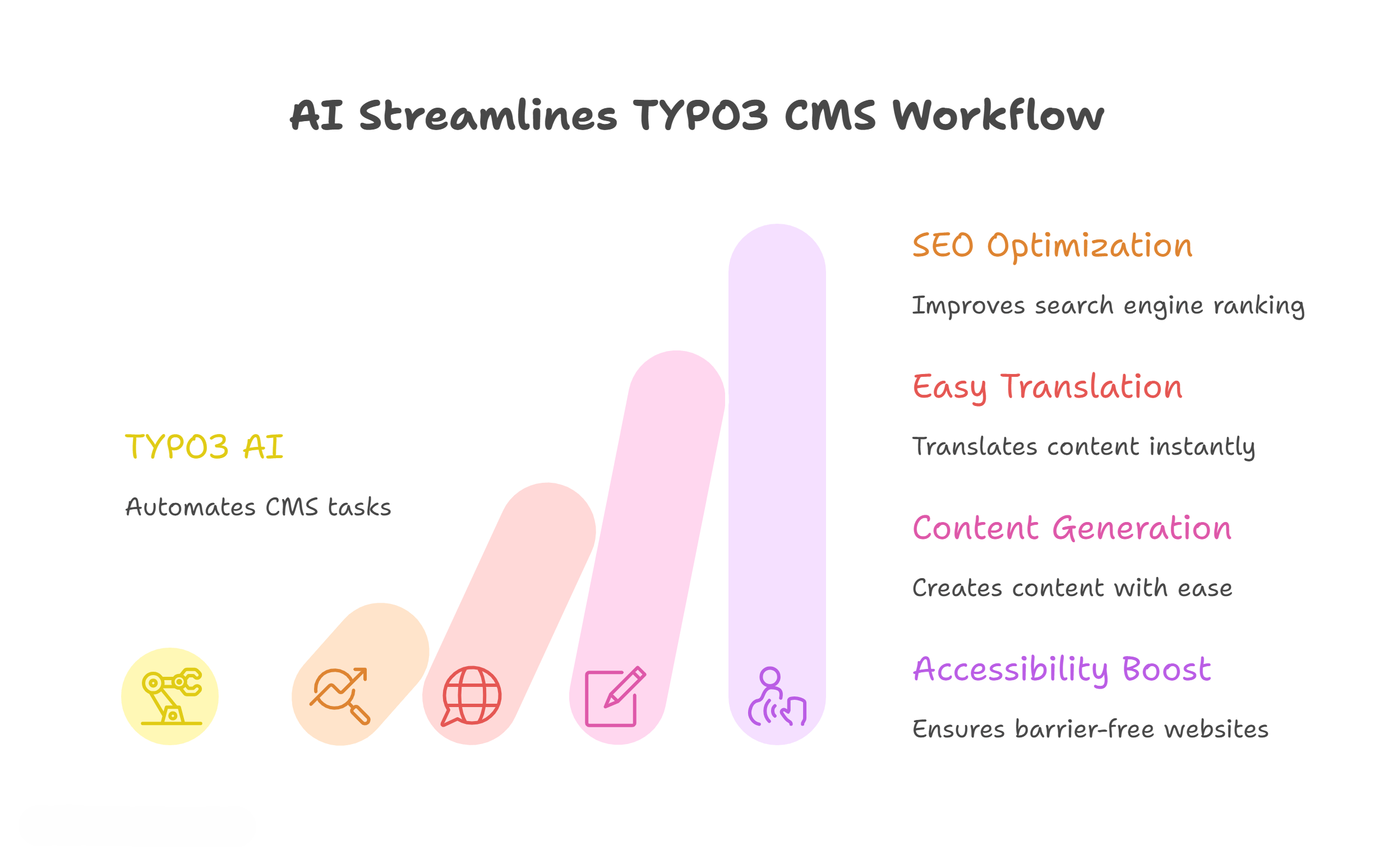 AI Streamlines TYPO3 CMS Workflow

TYPO3 AI

Automates CMS tasks

SEO Optimization

Improves search engine ranking

Easy Translation

Translates content instantly

Content Generation

Creates content with ease

Accessibility Boost

Ensures barrier-free websites